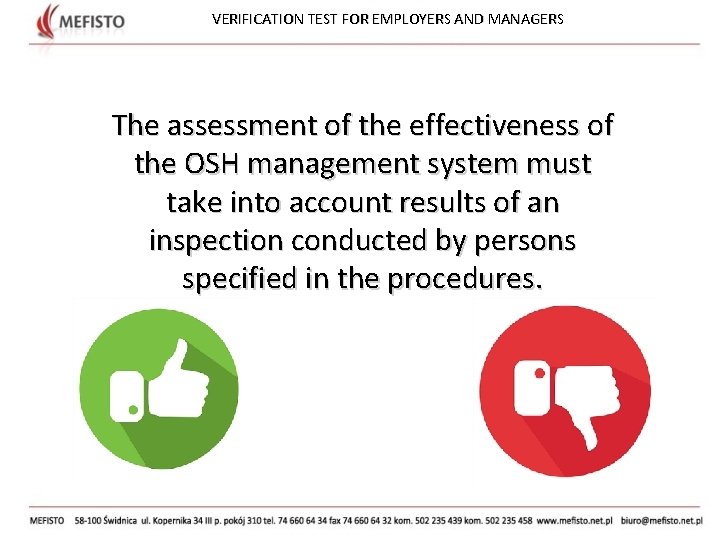 MEFISTO

VERIFICATION TEST FOR EMPLOYERS AND MANAGERS

The assessment of the effectiveness of the OSH management system must take into account results of an inspection conducted by persons specified in the procedures.

MEFISTO 58-100 Świdnica ul. Kopernika 34 III p. pokój 310 tel. 74 660 64 34 fax 74 660 64 32 kom. 502 235 439 kom. 502 235 458 www.mefisto.net.pl biuro@mefisto.net.pl